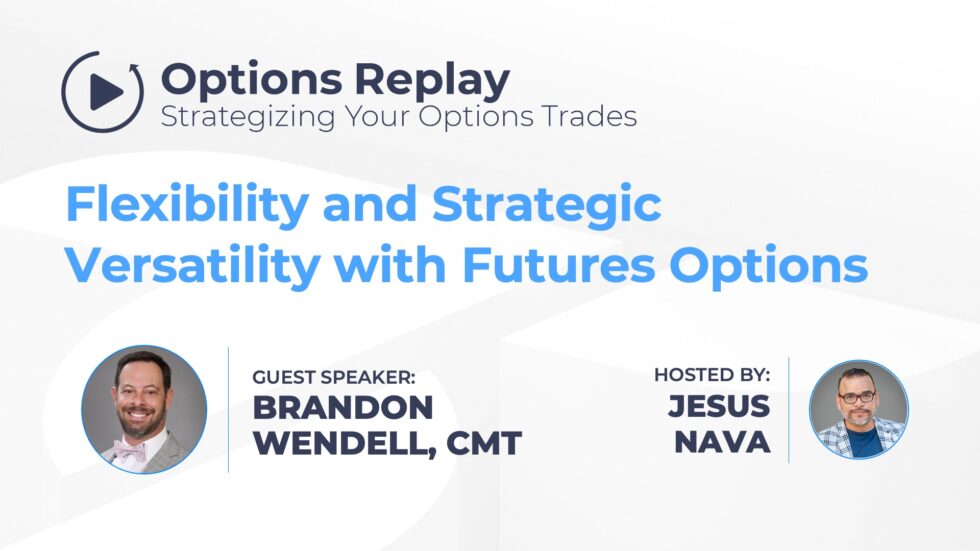 Options Replay
Strategizing Your Options Trades

Flexibility and Strategic Versatility with Futures Options

GUEST SPEAKER:
BRANDON WENDELL, CMT

HOSTED BY:
JESUS NAVA